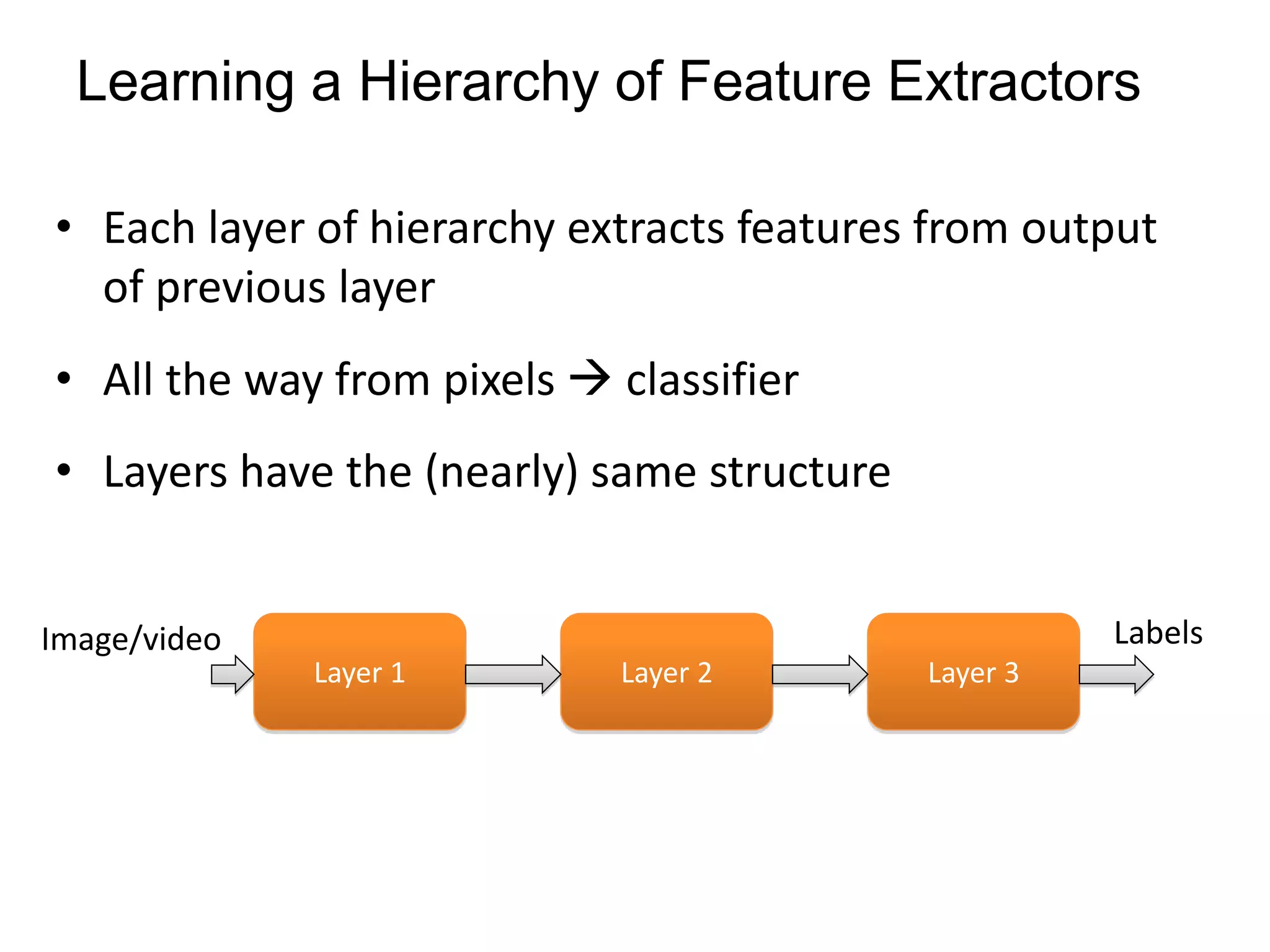 Learning a Hierarchy of Feature Extractors

• Each layer of hierarchy extracts features from output of previous layer

• All the way from pixels → classifier

• Layers have the (nearly) same structure

Image/video

Layer 1

Layer 2

Layer 3

Labels